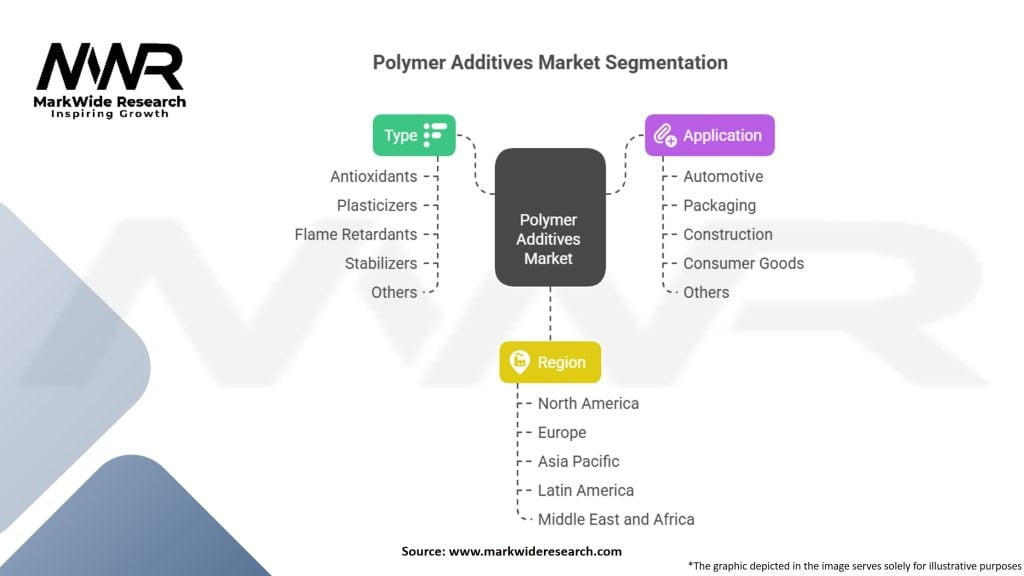 MWR
MarkWide Research
Inspiring Growth

Polymer Additives Market Segmentation

Type
Antioxidants
Plasticizers
Flame Retardants
Stabilizers
Others

Polymer Additives Market

Application
Automotive
Packaging
Construction
Consumer Goods
Others

Region
North America
Europe
Asia Pacific
Latin America
Middle East and Africa

Source: www.markwideresearch.com

*The graphic depicted in the image serves solely for illustrative purposes